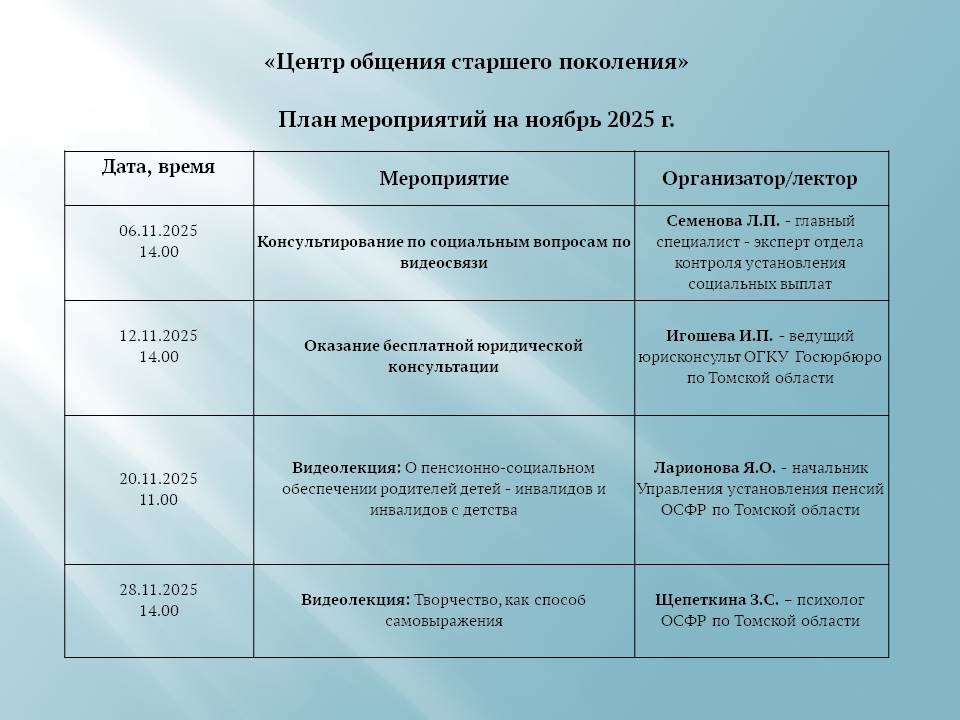 «Центр общения старшего поколения»

План мероприятий на ноябрь 2025 г.

| Дата, время | Мероприятие | Организатор/лектор |
|---|---|---|
| 06.11.2025 14.00 | Консультирование по социальным вопросам по видеосвязи | Семенова Л.П. - главный специалист - эксперт отдела контроля установления социальных выплат |
| 12.11.2025 14.00 | Оказание бесплатной юридической консультации | Игошева И.П. - ведущий юрисконсульт ОГКУ Госюрбюро по Томской области |
| 20.11.2025 11.00 | Видеолекция: О пенсионно-социальном обеспечении родителей детей - инвалидов и инвалидов с детства | Ларионова Я.О. - начальник Управления установления пенсий ОСФР по Томской области |
| 28.11.2025 14.00 | Видеолекция: Творчество, как способ самовыражения | Щепеткина З.С. – психолог ОСФР по Томской области |